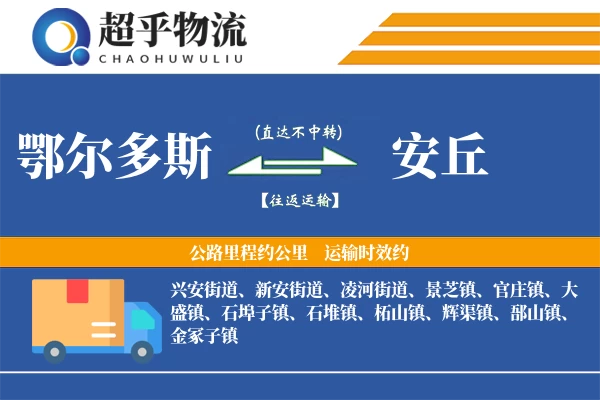 超乎物流
CHAOHUWULIU

鄂尔多斯

(直达不中转)

【往返运输】

安丘

公路里程约公里 运输时效约

兴安街道、新安街道、凌河街道、景芝镇、官庄镇、大盛镇、石埠子镇、石堆镇、柘山镇、辉渠镇、郚山镇、金冢子镇